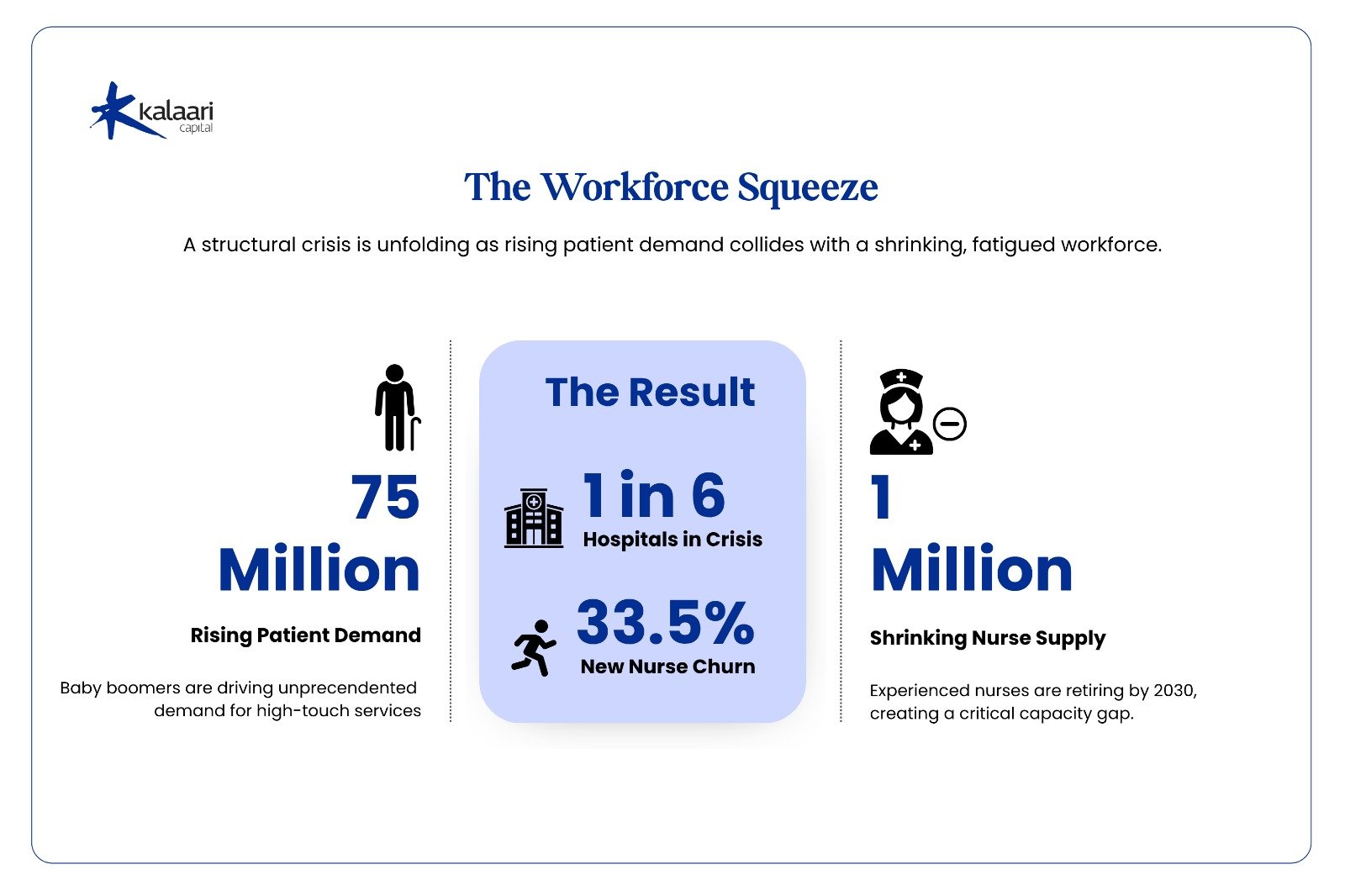 kalaari capital

The Workforce Squeeze

A structural crisis is unfolding as rising patient demand collides with a shrinking, fatigued workforce.

75 Million

Rising Patient Demand

Baby boomers are driving unprecendented demand for high-touch services

The Result

1 in 6
Hospitals in Crisis

33.5%
New Nurse Churn

1 Million

Shrinking Nurse Supply

Experienced nurses are retiring by 2030, creating a critical capacity gap.